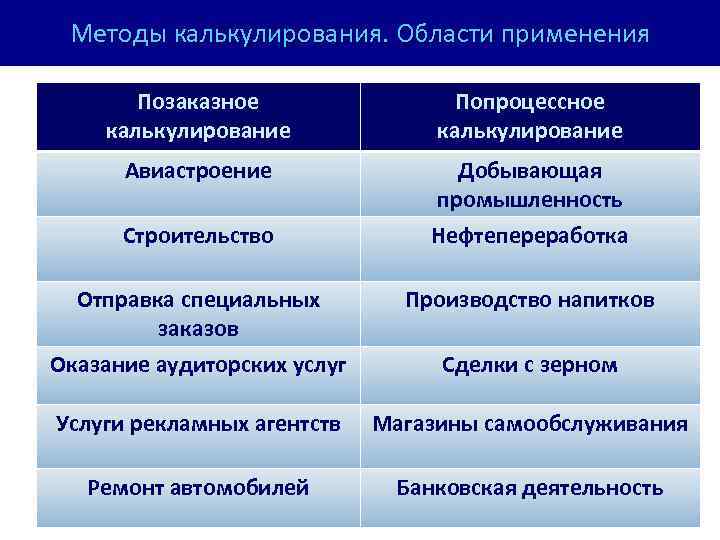 Методы калькулирования. Области применения

| Позаказное калькулирование | Попроцессное калькулирование |
|---|---|
| Авиастроение | Добывающая промышленность |
| Строительство | Нефтепереработка |
| Отправка специальных заказов | Производство напитков |
| Оказание аудиторских услуг | Сделки с зерном |
| Услуги рекламных агентств | Магазины самообслуживания |
| Ремонт автомобилей | Банковская деятельность |